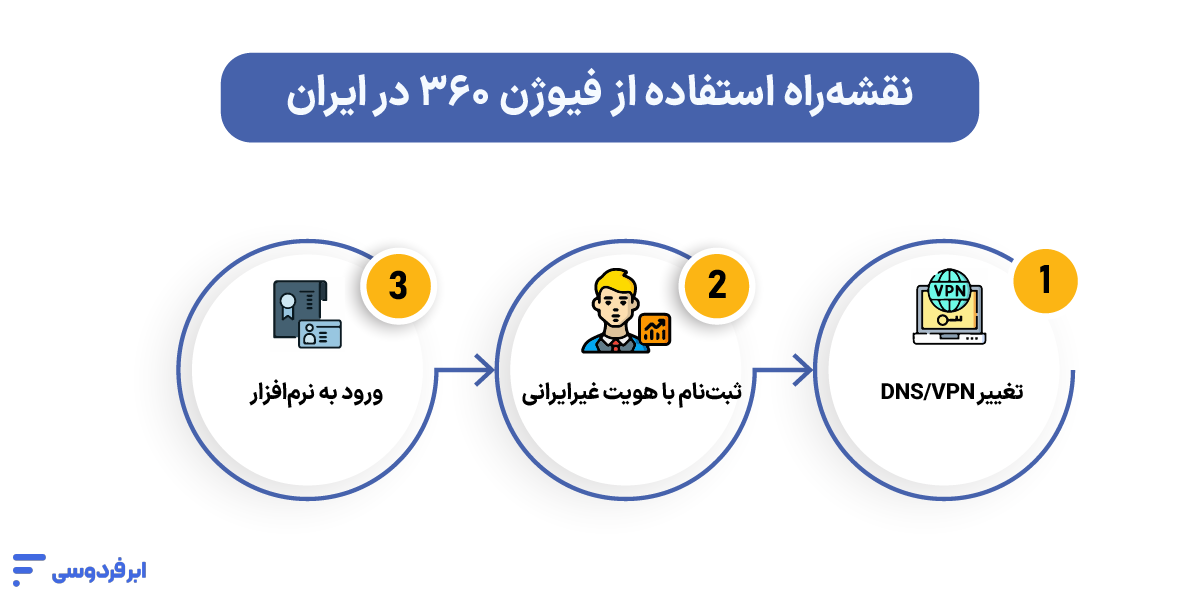 نقشه‌راه استفاده از فیوژن ۳۶۰ در ایران

1
VPN
تغییر DNS/VPN

2
ثبت‌نام با هویت غیرایرانی

3
ورود به نرم‌افزار

ابرفردوسی